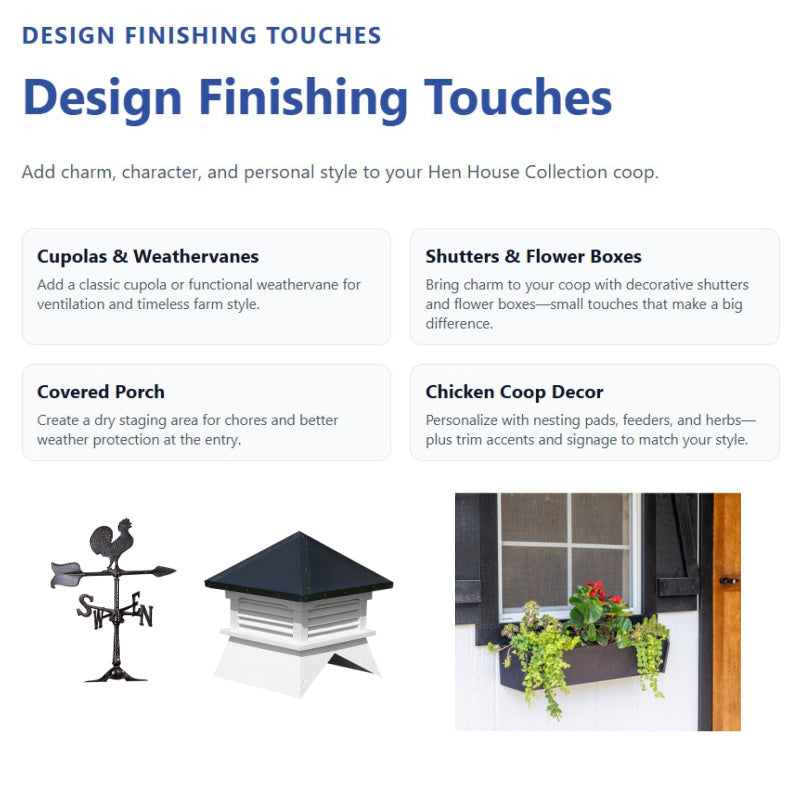 DESIGN FINISHING TOUCHES

Design Finishing Touches

Add charm, character, and personal style to your Hen House Collection coop.

Cupolas & Weathervanes
Add a classic cupola or functional weathervane for ventilation and timeless farm style.

Shutters & Flower Boxes
Bring charm to your coop with decorative shutters and flower boxes—small touches that make a big difference.

Covered Porch
Create a dry staging area for chores and better weather protection at the entry.

Chicken Coop Decor
Personalize with nesting pads, feeders, and herbs—plus trim accents and signage to match your style.

S W E N